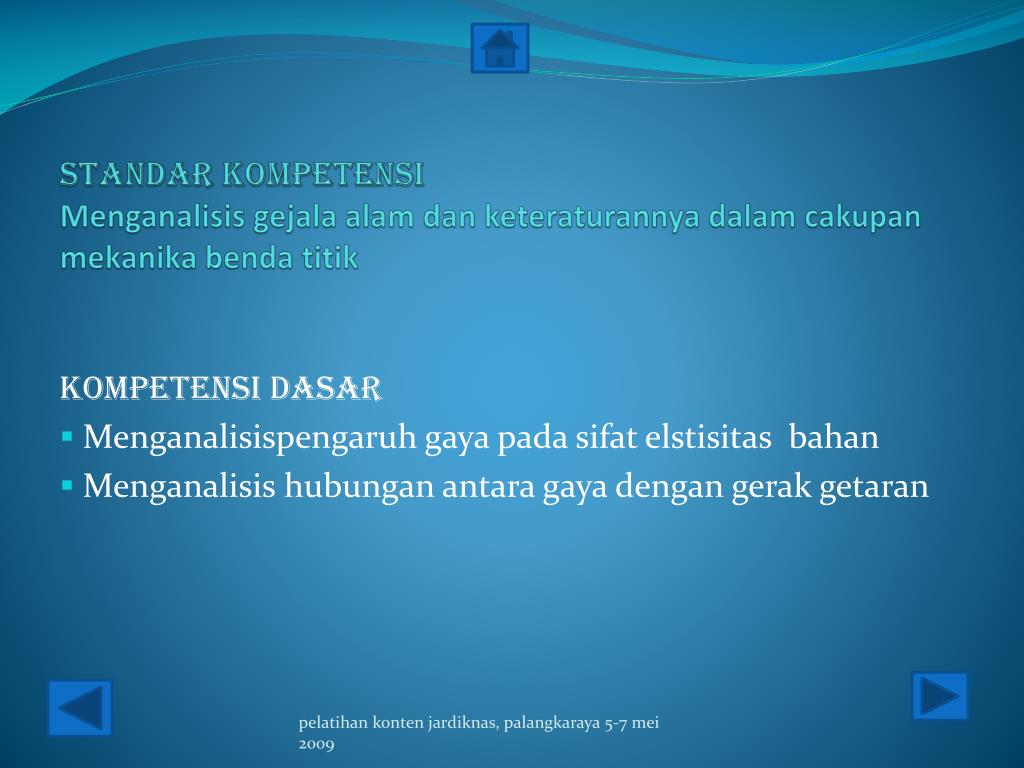 STANDAR KOMPETENSI
Menganalisis gejala alam dan keteraturannya dalam cakupan mekanika benda titik

KOMPETENSI DASAR
▪ Menganalisispengaruh gaya pada sifat elstisitas bahan
▪ Menganalisis hubungan antara gaya dengan gerak getaran

pelatihan konten jardiknas, palangkaraya 5-7 mei 2009